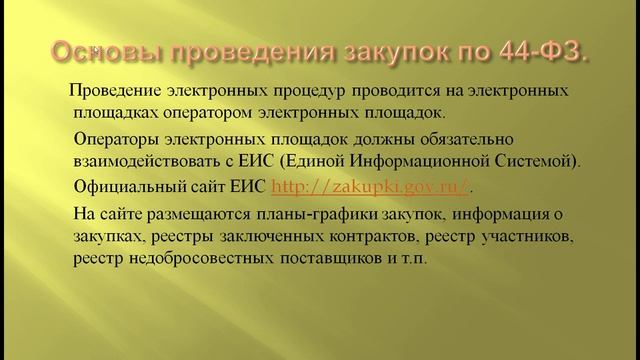 Основы проведения закупок по 44-ФЗ.

Проведение электронных процедур проводится на электронных площадках оператором электронных площадок.

Операторы электронных площадок должны обязательно взаимодействовать с ЕИС (Единой Информационной Системой).

Официальный сайт ЕИС http://zakupki.gov.ru/.

На сайте размещаются планы-графики закупок, информация о закупках, реестры заключенных контрактов, реестр участников, реестр недобросовестных поставщиков и т.п.